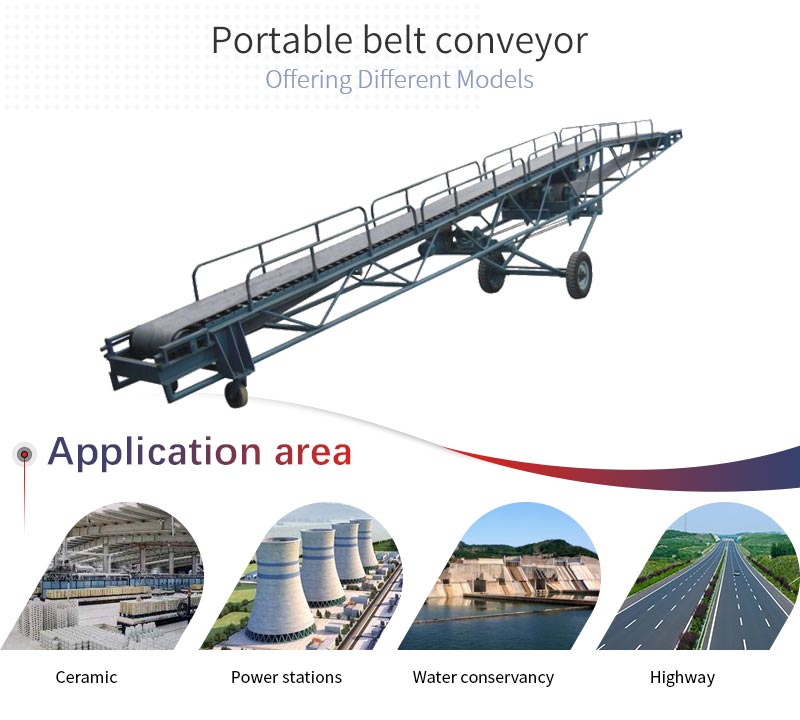 Portable belt conveyor
Offering Different Models

Application area

Ceramic

Power stations

Water conservancy

Highway